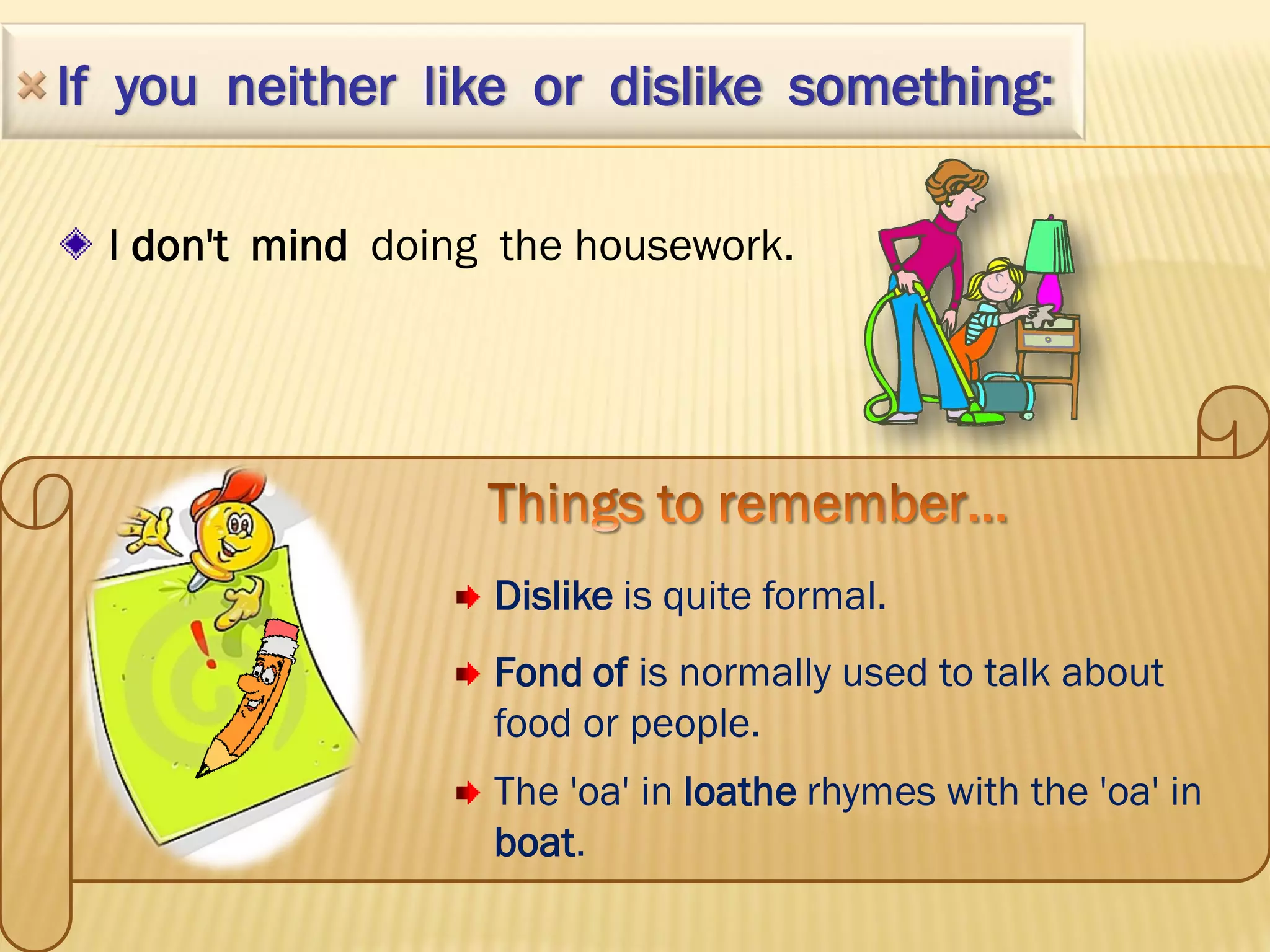 If you neither like or dislike something:

I don't mind doing the housework.

Things to remember...

Dislike is quite formal.

Fond of is normally used to talk about food or people.

The 'oa' in loathe rhymes with the 'oa' in boat.